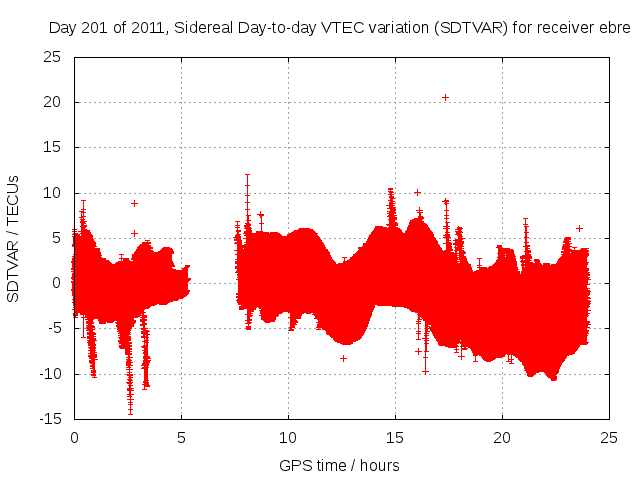 Day 201 of 2011, Sidereal Day-to-day VTEC variation (SDTVAR) for receiver ebre

SDTVAR / TECUs

25
20
15
10
5
0
-5
-10
-15

0
5
10
15
20
25

GPS time / hours